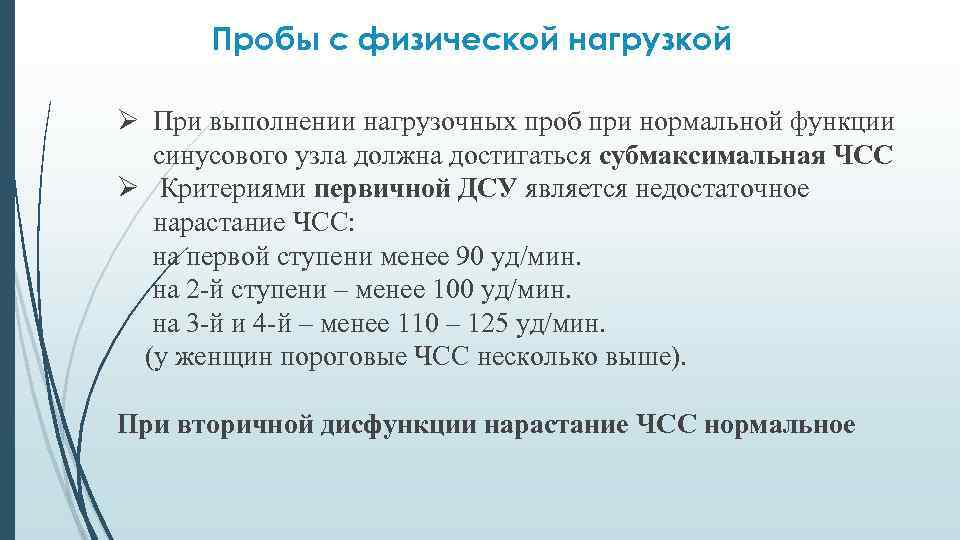 Пробы с физической нагрузкой

➢ При выполнении нагрузочных проб при нормальной функции синусового узла должна достигаться субмаксимальная ЧСС
➢ Критериями первичной ДСУ является недостаточное нарастание ЧСС:
на первой ступени менее 90 уд/мин.
на 2-й ступени – менее 100 уд/мин.
на 3-й и 4-й – менее 110 – 125 уд/мин.
(у женщин пороговые ЧСС несколько выше).

При вторичной дисфункции нарастание ЧСС нормальное